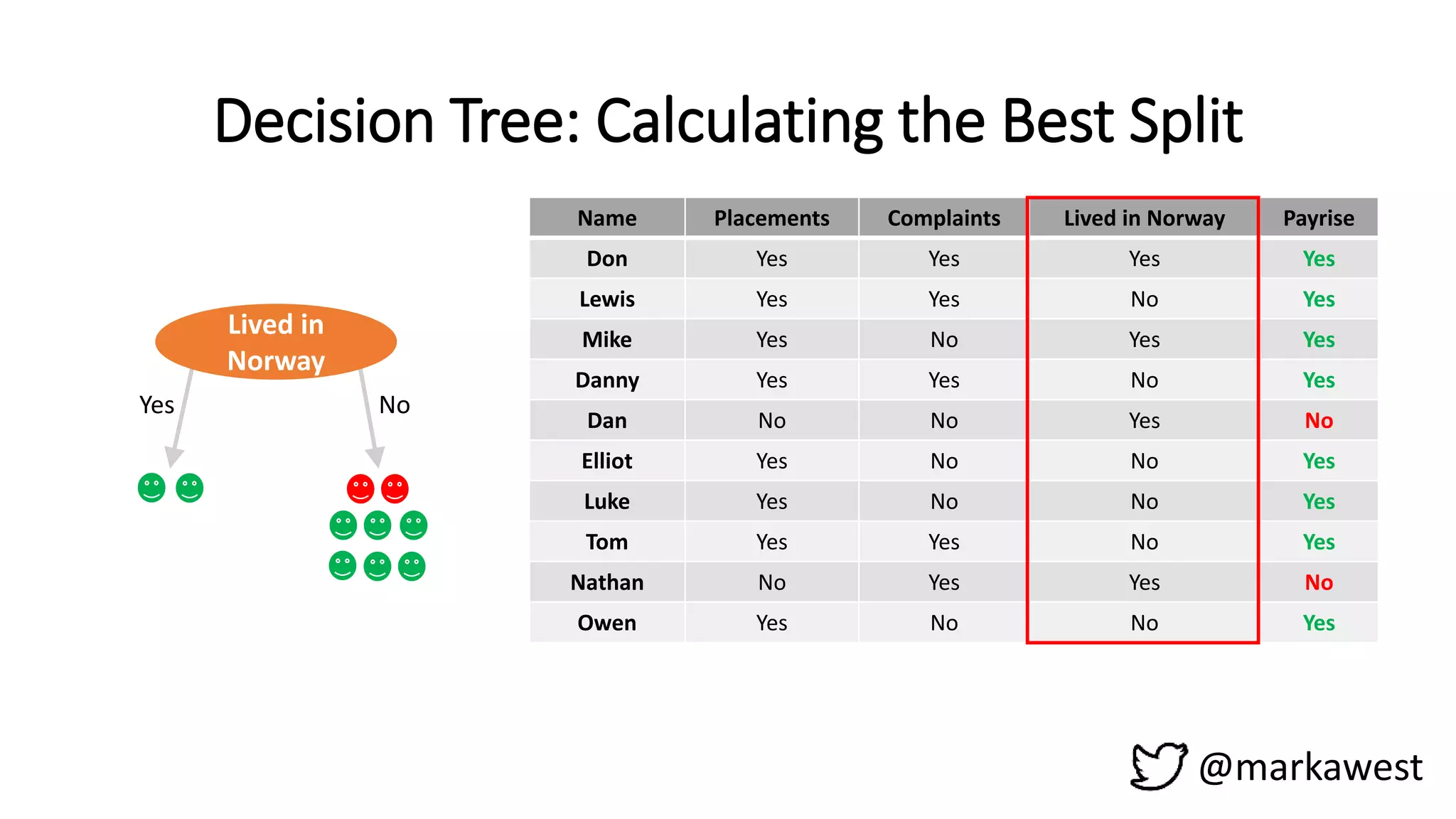 Decision Tree: Calculating the Best Split

Lived in Norway

Yes

No

| Name | Placements | Complaints | Lived in Norway | Payrise |
|---|---|---|---|---|
| Don | Yes | Yes | Yes | Yes |
| Lewis | Yes | Yes | No | Yes |
| Mike | Yes | No | Yes | Yes |
| Danny | Yes | Yes | No | Yes |
| Dan | No | No | Yes | No |
| Elliot | Yes | No | No | Yes |
| Luke | Yes | No | No | Yes |
| Tom | Yes | Yes | No | Yes |
| Nathan | No | Yes | Yes | No |
| Owen | Yes | No | No | Yes |

@markawest